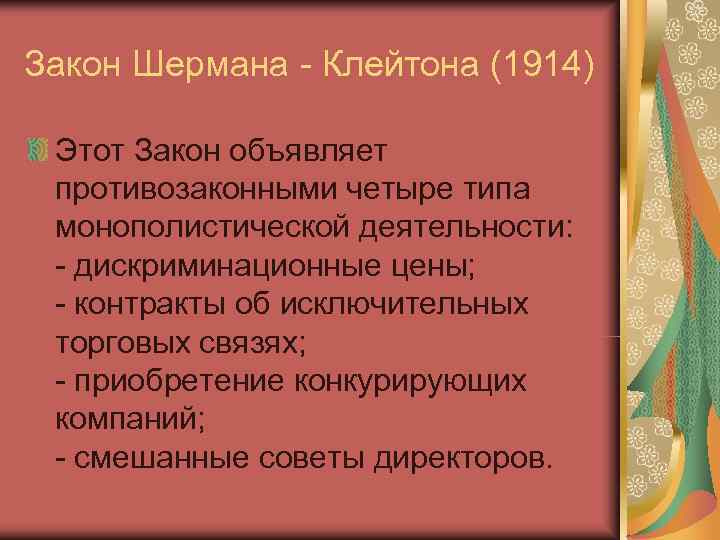 Закон Шермана - Клейтона (1914)

Этот Закон объявляет противозаконными четыре типа монополистической деятельности:
- дискриминационные цены;
- контракты об исключительных торговых связях;
- приобретение конкурирующих компаний;
- смешанные советы директоров.